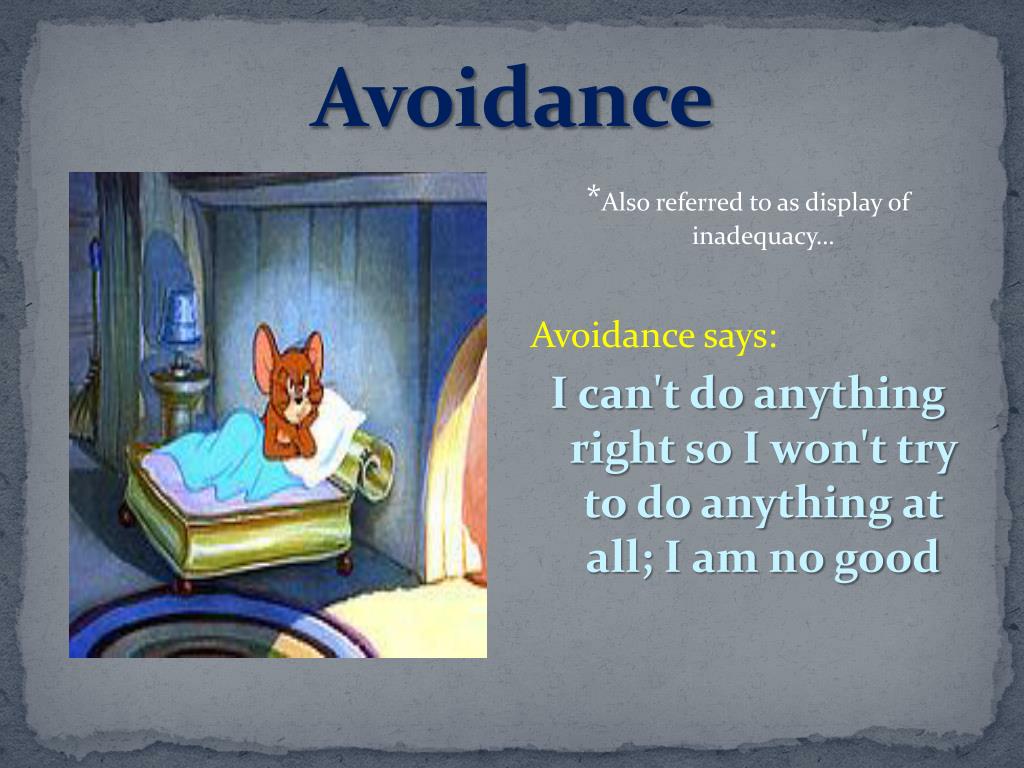 Avoidance

*Also referred to as display of inadequacy…

Avoidance says:

I can't do anything right so I won't try to do anything at all; I am no good